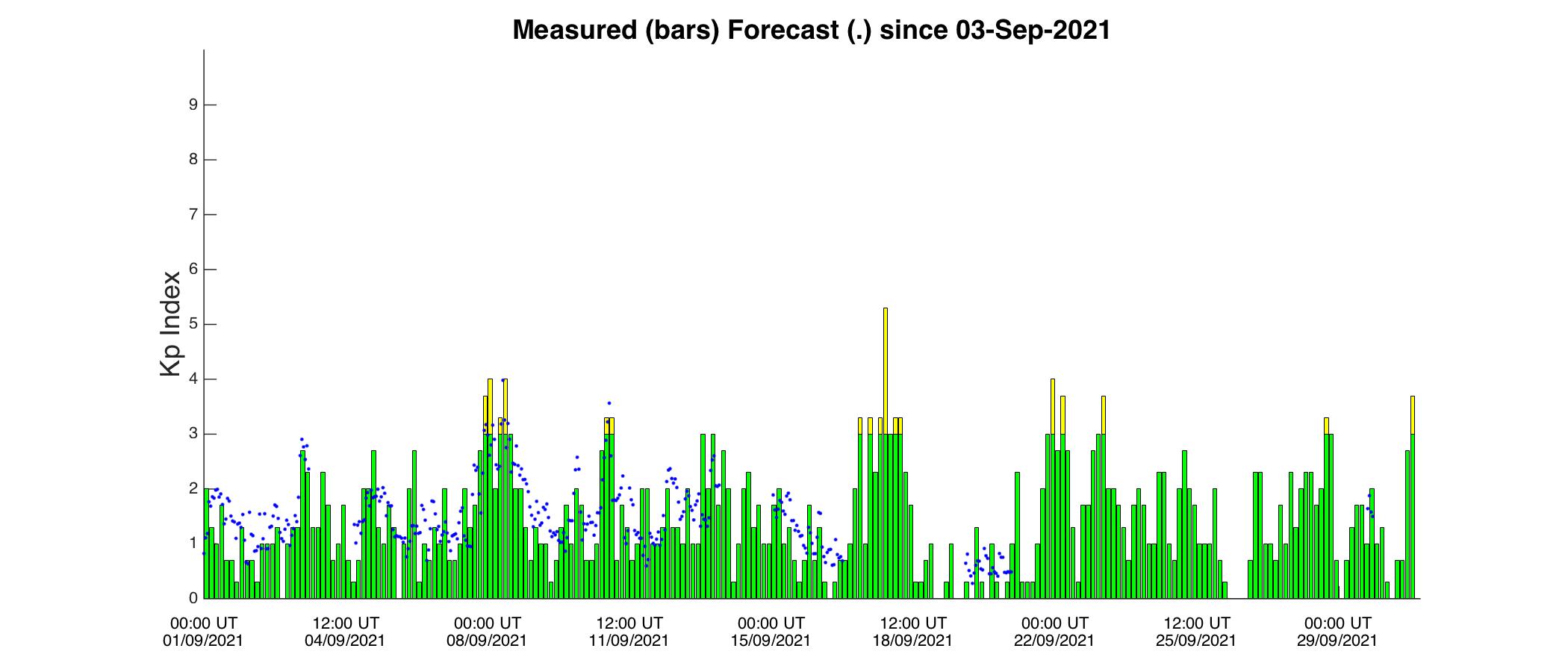 Measured (bars) Forecast (.) since 03-Sep-2021

Kp Index

9
8
7
6
5
4
3
2
1
0

00:00 UT
01/09/2021

12:00 UT
04/09/2021

00:00 UT
08/09/2021

12:00 UT
11/09/2021

00:00 UT
15/09/2021

12:00 UT
18/09/2021

00:00 UT
22/09/2021

12:00 UT
25/09/2021

00:00 UT
29/09/2021